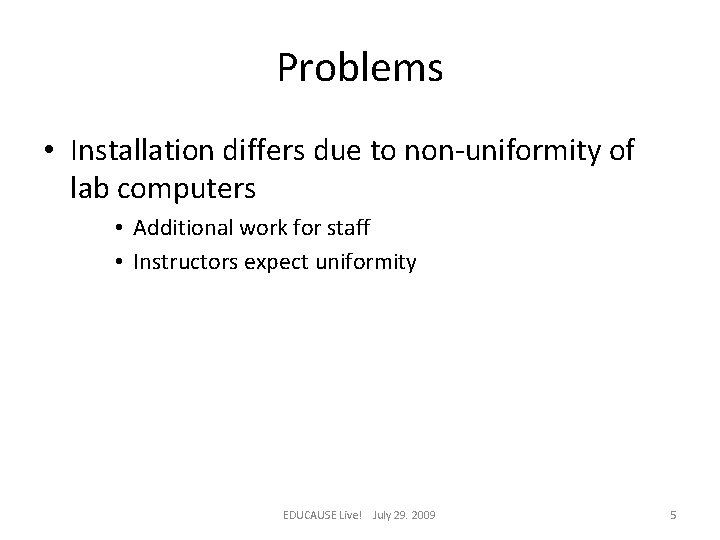 Problems

• Installation differs due to non-uniformity of lab computers

• Additional work for staff
• Instructors expect uniformity

EDUCAUSE Live! July 29, 2009

5